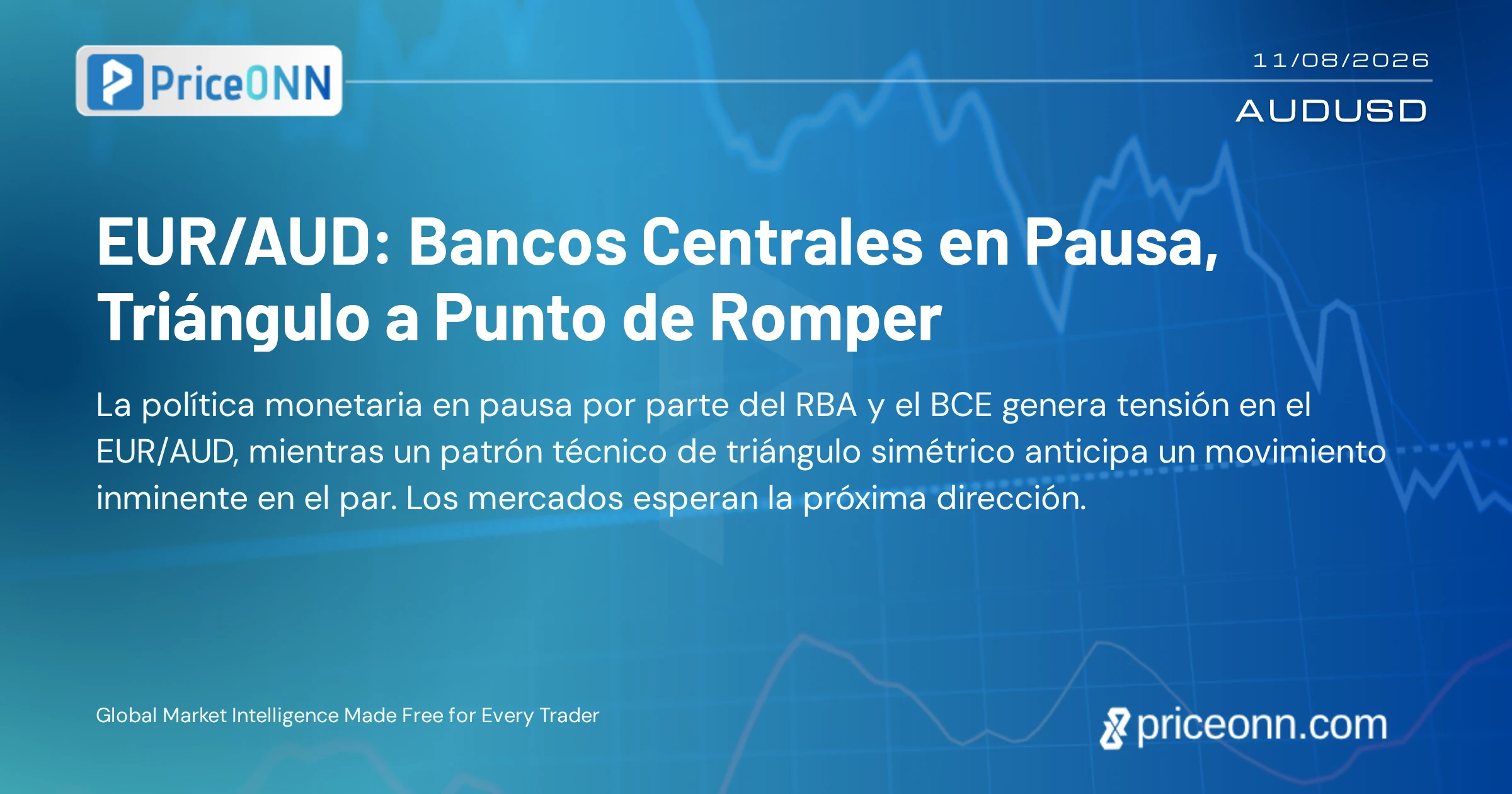 PriceONN

11/08/2026

AUDUSD

EUR/AUD: Bancos Centrales en Pausa, Triángulo a Punto de Romper

La política monetaria en pausa por parte del RBA y el BCE genera tensión en el EUR/AUD, mientras un patrón técnico de triángulo simétrico anticipa un movimiento inminente en el par. Los mercados esperan la próxima dirección.

Global Market Intelligence Made Free for Every Trader

priceonn.com